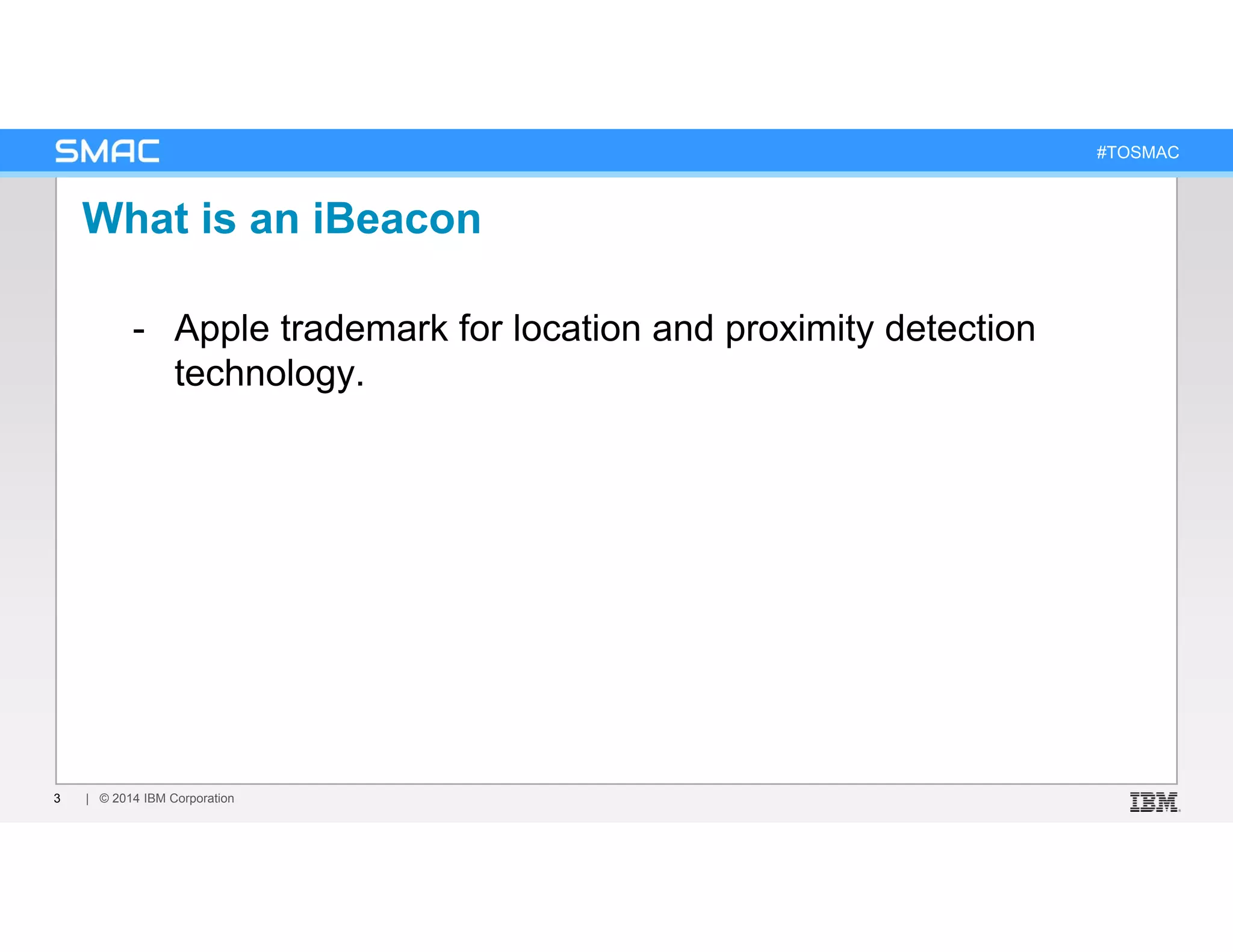 SMAC

#TOSMAC

What is an iBeacon

- Apple trademark for location and proximity detection technology.

3 | © 2014 IBM Corporation

IBM